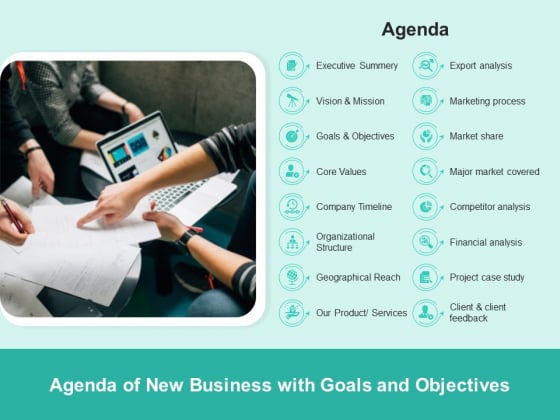 Agenda

Executive Summery
Vision & Mission
Goals & Objectives
Core Values
Company Timeline
Organizational Structure
Geographical Reach
Our Product/ Services

Export analysis
Marketing process
Market share
Major market covered
Competitor analysis
Financial analysis
Project case study
Client & client feedback

Agenda of New Business with Goals and Objectives